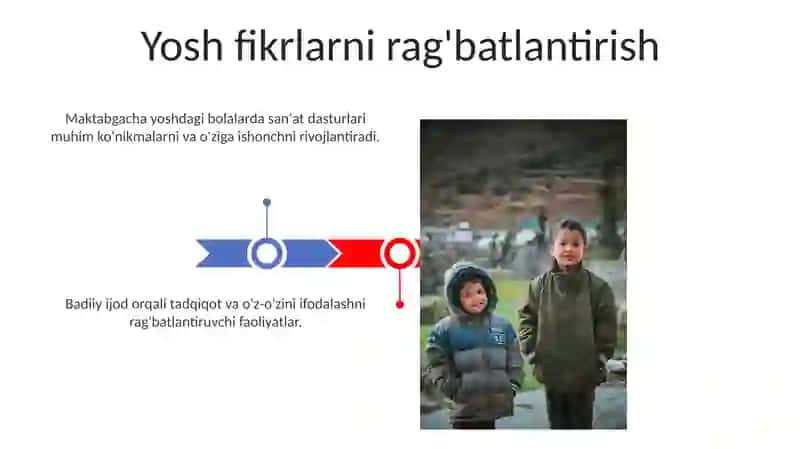 Yosh fikrlarni rag'batlantirish

Maktabgacha yoshdagi bolalarda san'at dasturlari muhim ko'nikmalarni va o'ziga ishonchni rivojlantiradi.

Badiiy ijod orqali tadqiqot va o'z-o'zini ifodalashni rag'batlantiruvchi faoliyatlar.